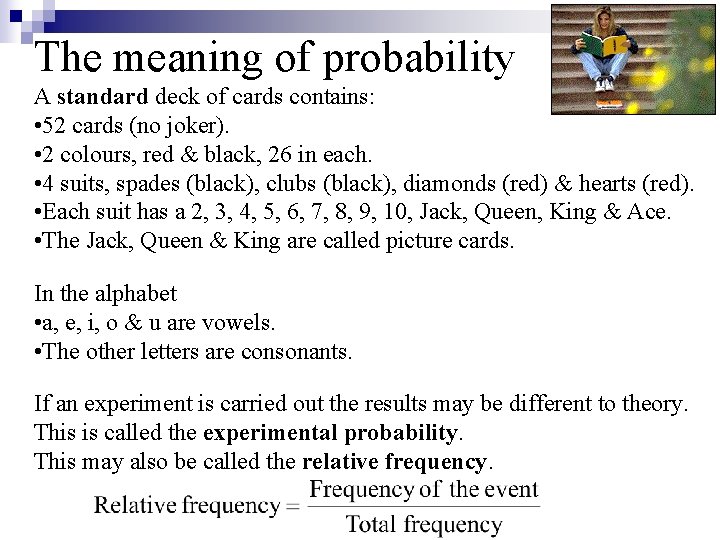 The meaning of probability

A standard deck of cards contains:
•52 cards (no joker).
•2 colours, red & black, 26 in each.
•4 suits, spades (black), clubs (black), diamonds (red) & hearts (red).
•Each suit has a 2, 3, 4, 5, 6, 7, 8, 9, 10, Jack, Queen, King & Ace.
•The Jack, Queen & King are called picture cards.

In the alphabet
•a, e, i, o & u are vowels.
•The other letters are consonants.

If an experiment is carried out the results may be different to theory.
This is called the experimental probability.
This may also be called the relative frequency.

$\text{Relative frequency} = \frac{\text{Frequency of the event}}{\text{Total frequency}}$